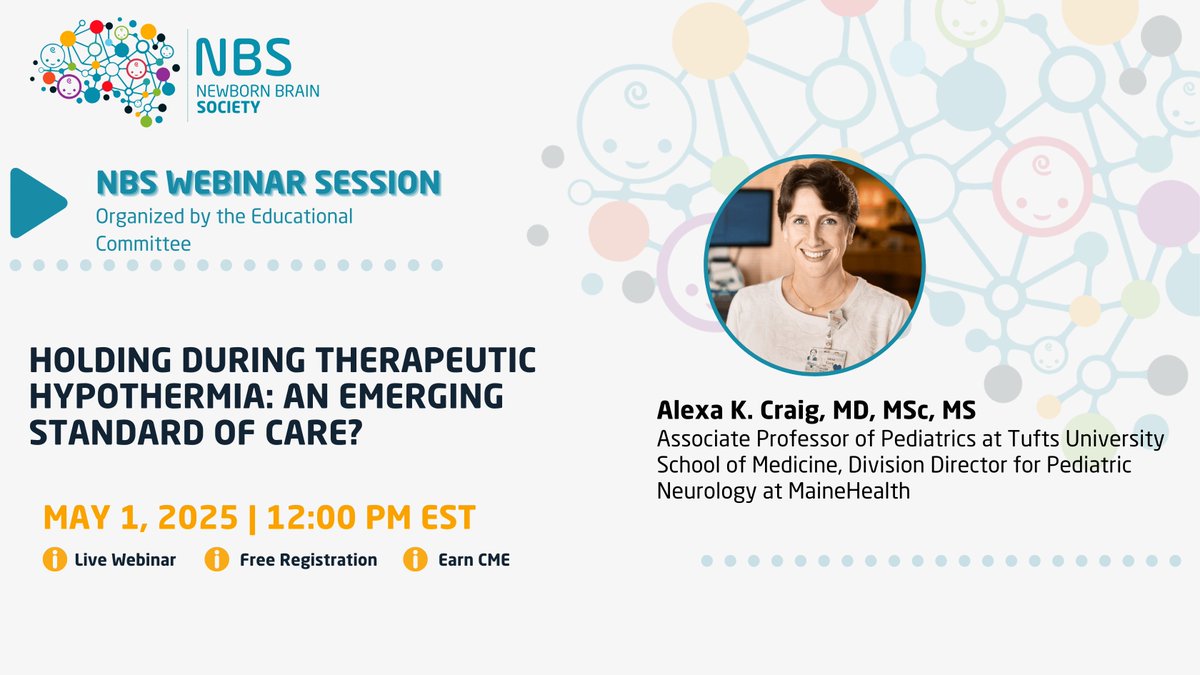 NBS
NEWBORN BRAIN
SOCIETY

NBS WEBINAR SESSION
Organized by the Educational Committee

HOLDING DURING THERAPEUTIC HYPOTHERMIA: AN EMERGING STANDARD OF CARE?

MAY 1, 2025 | 12:00 PM EST

Live Webinar
Free Registration
Earn CME

Alexa K. Craig, MD, MSc, MS
Associate Professor of Pediatrics at Tufts University School of Medicine, Division Director for Pediatric Neurology at MaineHealth